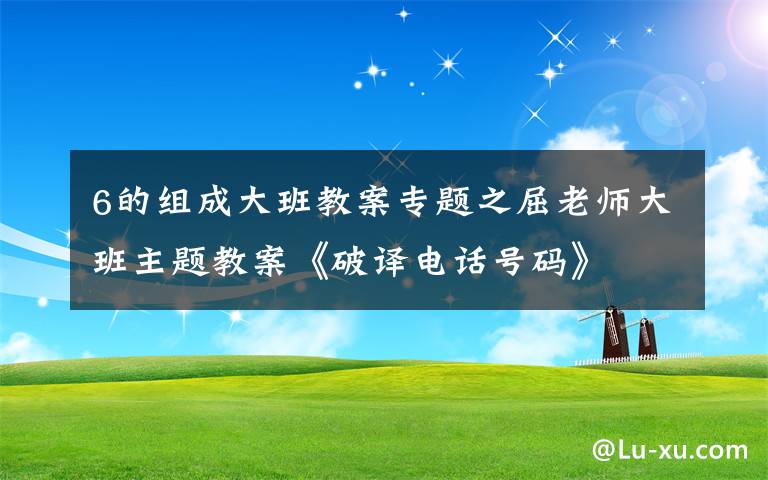 6的组成大班教案专题之屈老师大班主题教案《破译电话号码》

@Lu-xu.com